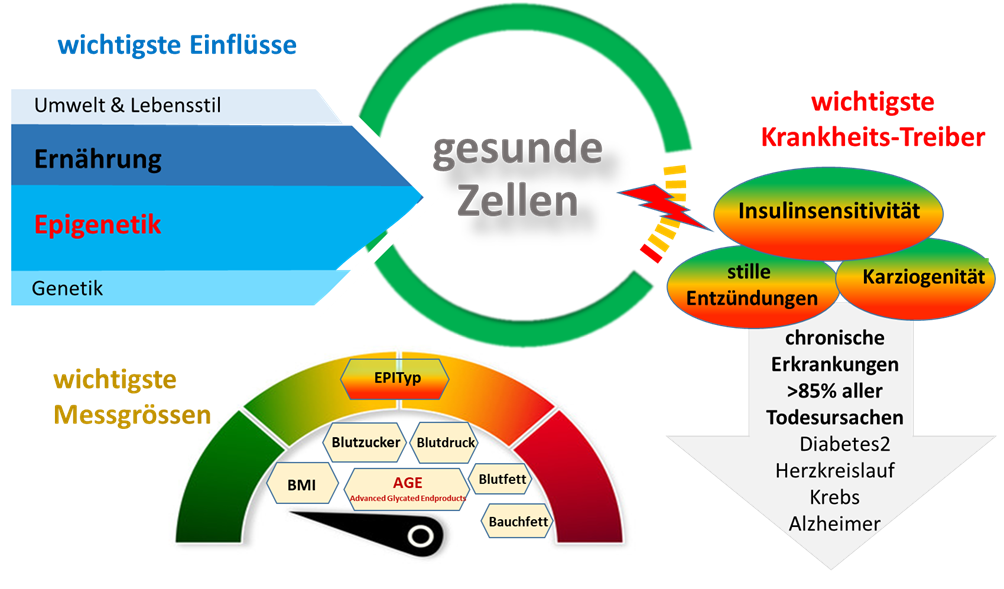 wichtigste Einflüsse

Umwelt & Lebensstil

Ernährung

Epigenetik

Genetik

gesunde Zellen

wichtigste Krankheits-Treiber

Insulinsensitivität

stille Entzündungen

Karziogenität

chronische Erkrankungen >85% aller Todesursachen
Diabetes2
Herzkreislauf
Krebs
Alzheimer

wichtigste Messgrössen

EPITyp

Blutzucker

Blutdruck

BMI

AGE
Advanced Glycated Endproducts

Blutfett

Bauchfett